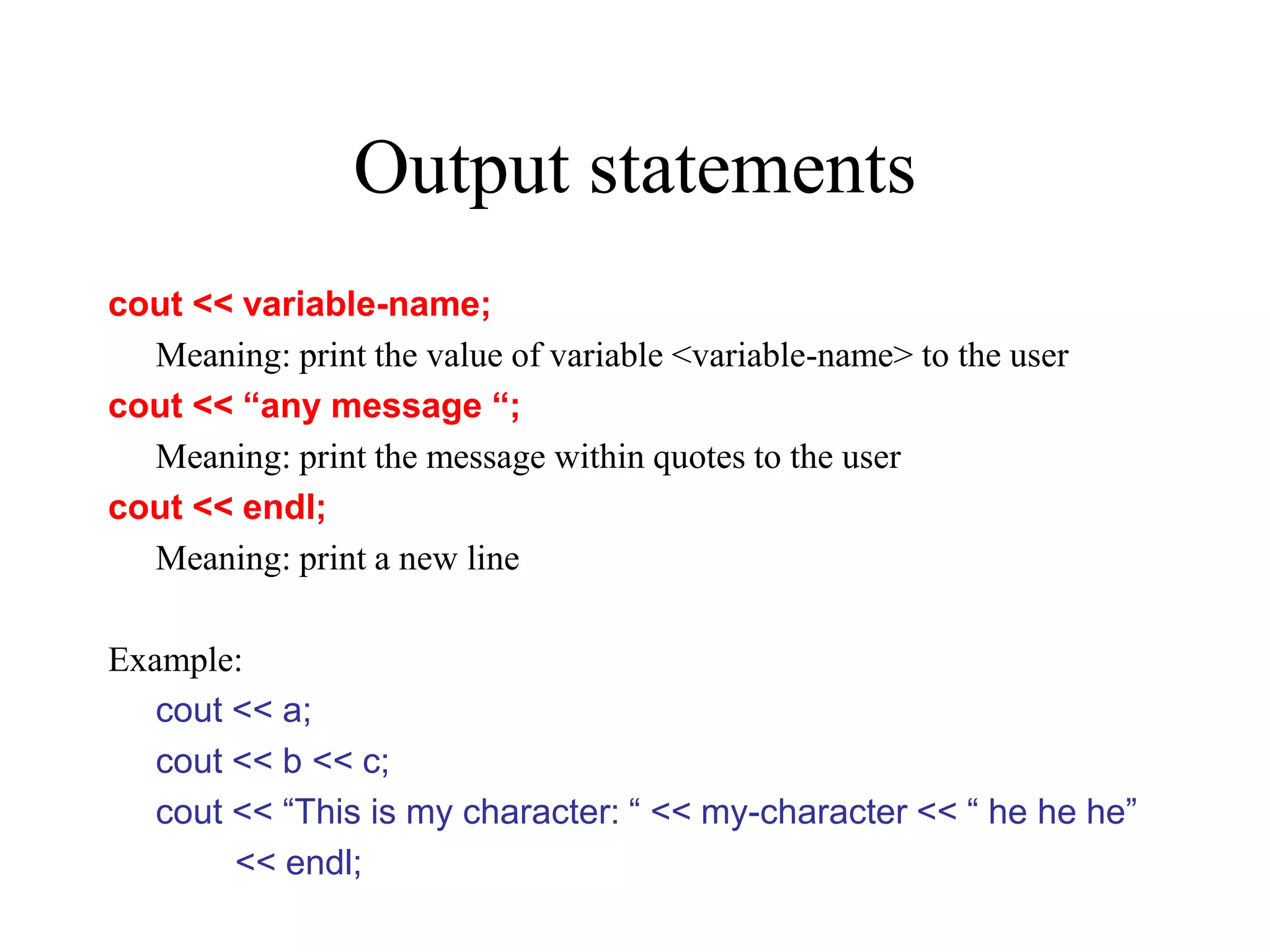 Output statements

cout << variable-name;

Meaning: print the value of variable <variable-name> to the user

cout << “any message “;

Meaning: print the message within quotes to the user

cout << endl;

Meaning: print a new line

Example:

cout << a;

cout << b << c;

cout << “This is my character: “ << my-character << “ he he he”
<< endl;